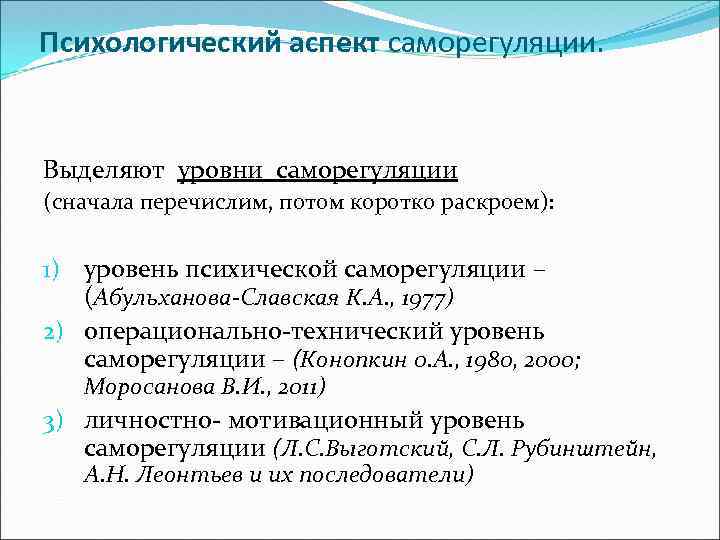 Психологический аспект саморегуляции.

Выделяют уровни саморегуляции
(сначала перечислим, потом коротко раскроем):

1) уровень психической саморегуляции – (Абульханова-Славская К.А., 1977)
2) операционально-технический уровень саморегуляции – (Конопкин о.А., 1980, 2000; Моросанова В.И., 2011)
3) личностно- мотивационный уровень саморегуляции (Л.С.Выготский, С.Л. Рубинштейн, А.Н. Леонтьев и их последователи)